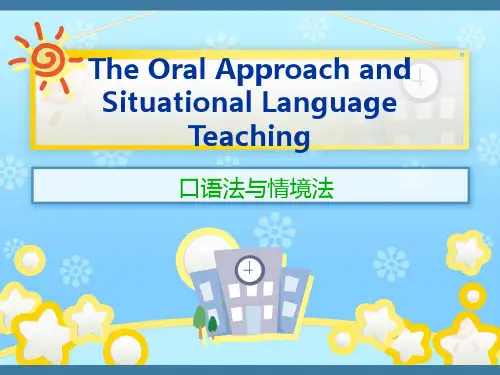 The Oral Approach and Situational Language Teaching

口语法与情境法